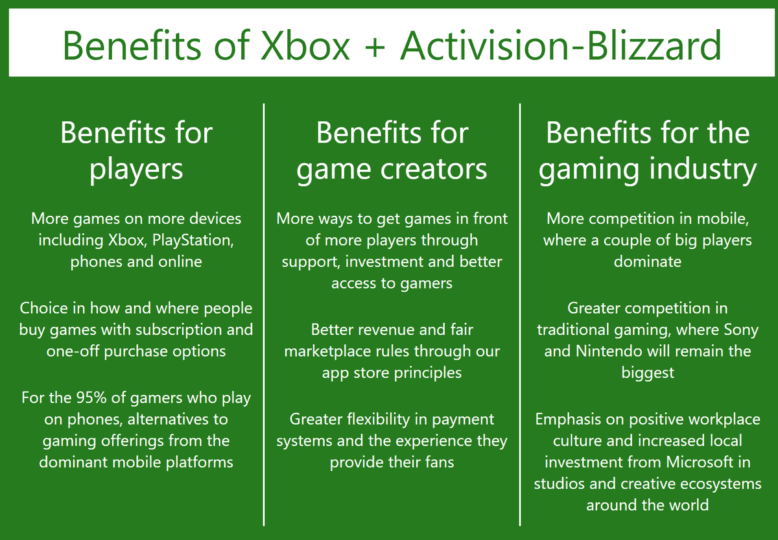 Benefits of Xbox + Activision-Blizzard

Benefits for players

More games on more devices including Xbox, PlayStation, phones and online

Choice in how and where people buy games with subscription and one-off purchase options

For the 95% of gamers who play on phones, alternatives to gaming offerings from the dominant mobile platforms

Benefits for game creators

More ways to get games in front of more players through support, investment and better access to gamers

Better revenue and fair marketplace rules through our app store principles

Greater flexibility in payment systems and the experience they provide their fans

Benefits for the gaming industry

More competition in mobile, where a couple of big players dominate

Greater competition in traditional gaming, where Sony and Nintendo will remain the biggest

Emphasis on positive workplace culture and increased local investment from Microsoft in studios and creative ecosystems around the world